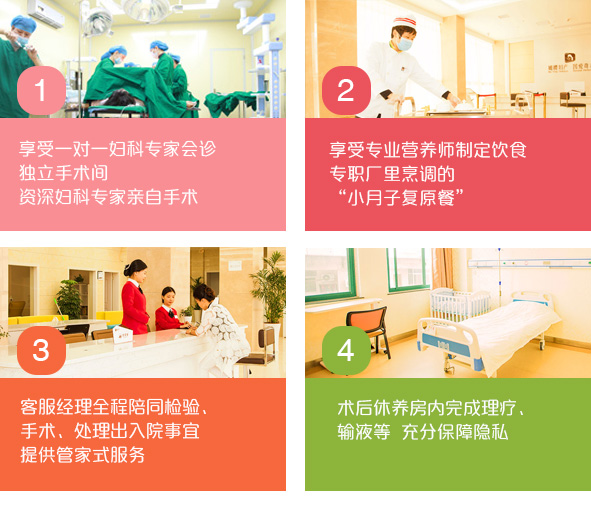 1

享受一对一妇科专家会诊
独立手术间
资深妇科专家亲自手术

2

享受专业营养师制定饮食
专职厂里烹调的
“小月子复原餐”

3

客服经理全程陪同检验、
手术、处理出入院事宜
提供管家式服务

4

术后休养房内完成理疗、
输液等 充分保障隐私